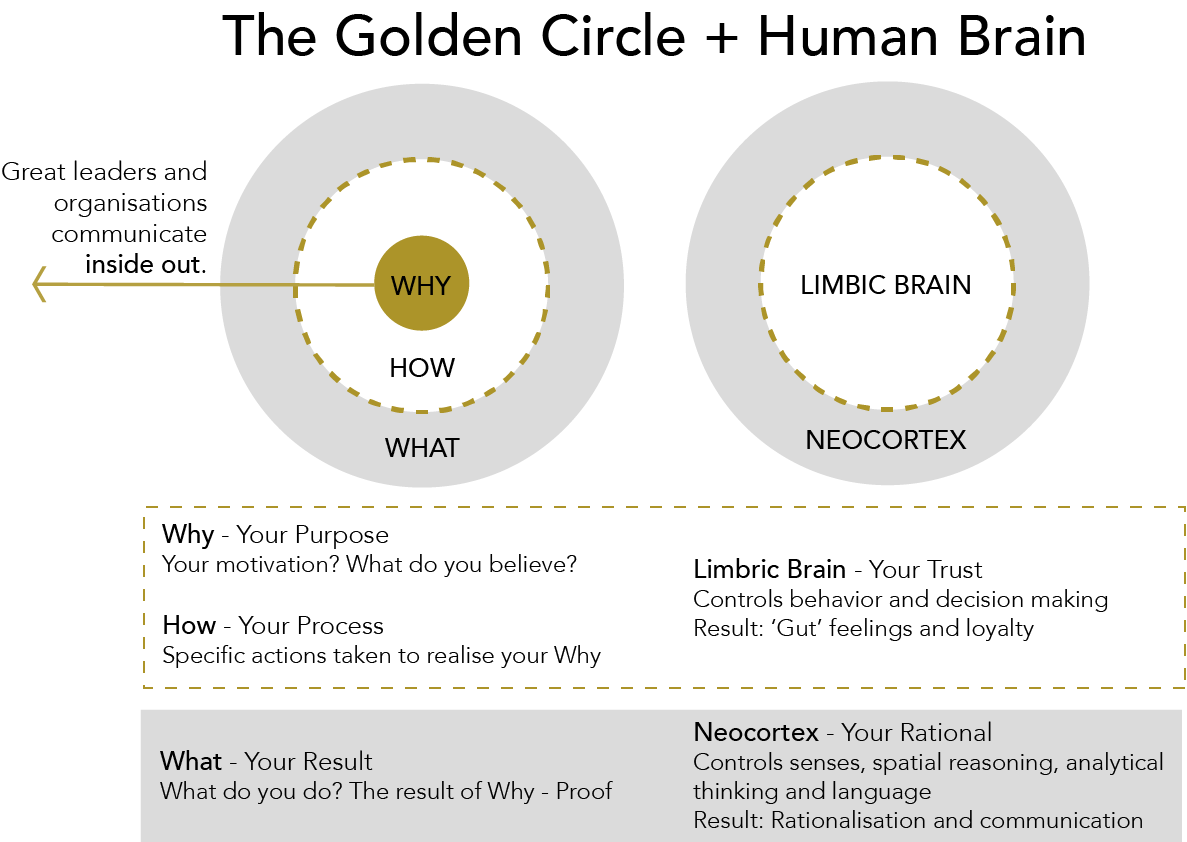 The Golden Circle + Human Brain

Great leaders and organisations communicate inside out.

WHY

HOW

WHAT

LIMBIC BRAIN

NEOCORTEX

Why - Your Purpose
Your motivation? What do you believe?

How - Your Process
Specific actions taken to realise your Why

Limbric Brain - Your Trust
Controls behavior and decision making
Result: 'Gut' feelings and loyalty

What - Your Result
What do you do? The result of Why - Proof

Neocortex - Your Rational
Controls senses, spatial reasoning, analytical thinking and language
Result: Rationalisation and communication